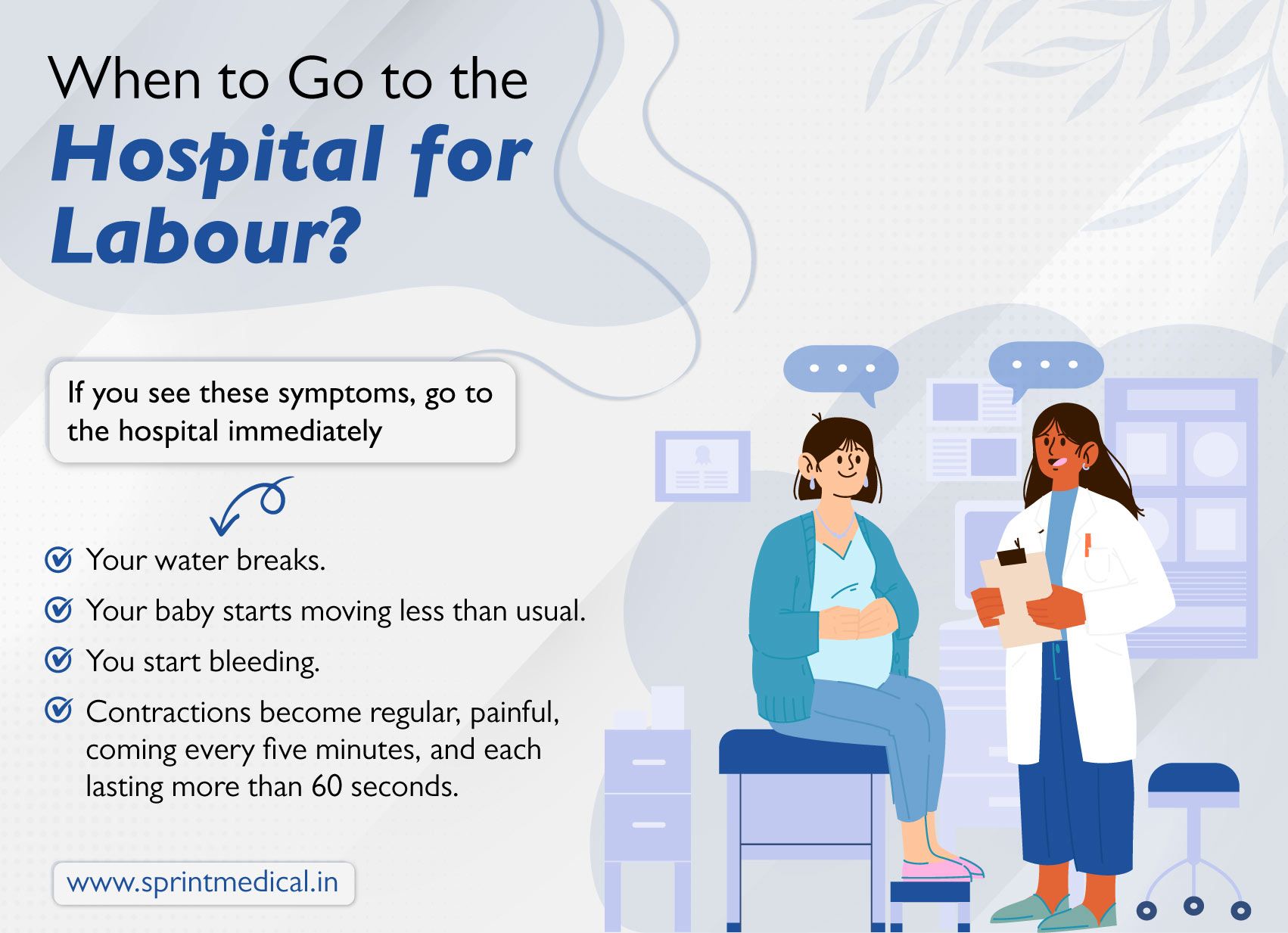 When to Go to the Hospital for Labour?

If you see these symptoms, go to the hospital immediately

Your water breaks.

Your baby starts moving less than usual.

You start bleeding.

Contractions become regular, painful, coming every five minutes, and each lasting more than 60 seconds.

www.sprintmedical.in